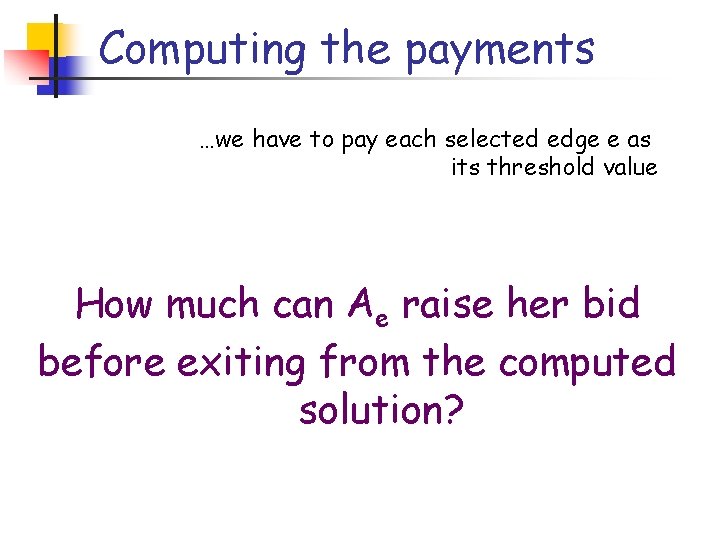 Computing the payments

…we have to pay each selected edge e as its threshold value

How much can $A_e$ raise her bid before exiting from the computed solution?